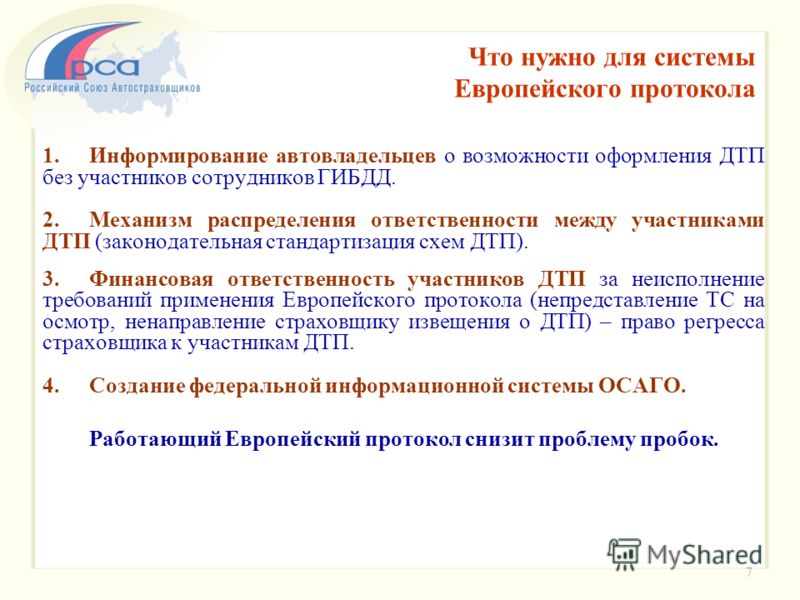 рса
Российский Союз Автостраховщиков

Что нужно для системы Европейского протокола

1. Информирование автовладельцев о возможности оформления ДТП без участников сотрудников ГИБДД.

2. Механизм распределения ответственности между участниками ДТП (законодательная стандартизация схем ДТП).

3. Финансовая ответственность участников ДТП за неисполнение требований применения Европейского протокола (непредставление ТС на осмотр, ненаправление страховщику извещения о ДТП) – право регресса страховщика к участникам ДТП.

4. Создание федеральной информационной системы ОСАГО.

Работающий Европейский протокол снизит проблему пробок.

MyShared

7